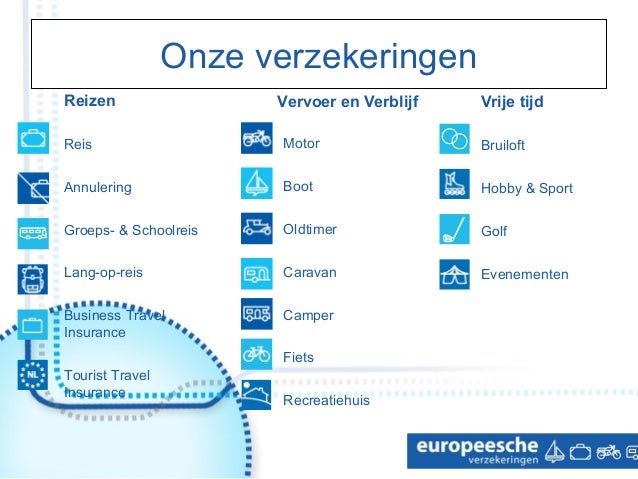 Onze verzekeringen

Reizen

Reis

Annulering

Groeps- & Schoolreis

Lang-op-reis

Business Travel Insurance

NL

Tourist Travel Insurance

Vervoer en Verblijf

Motor

Boot

Oldtimer

Caravan

Camper

Fiets

Recreatiehuis

Vrije tijd

Bruiloft

Hobby & Sport

Golf

Evenementen

europeesche verzekeringen